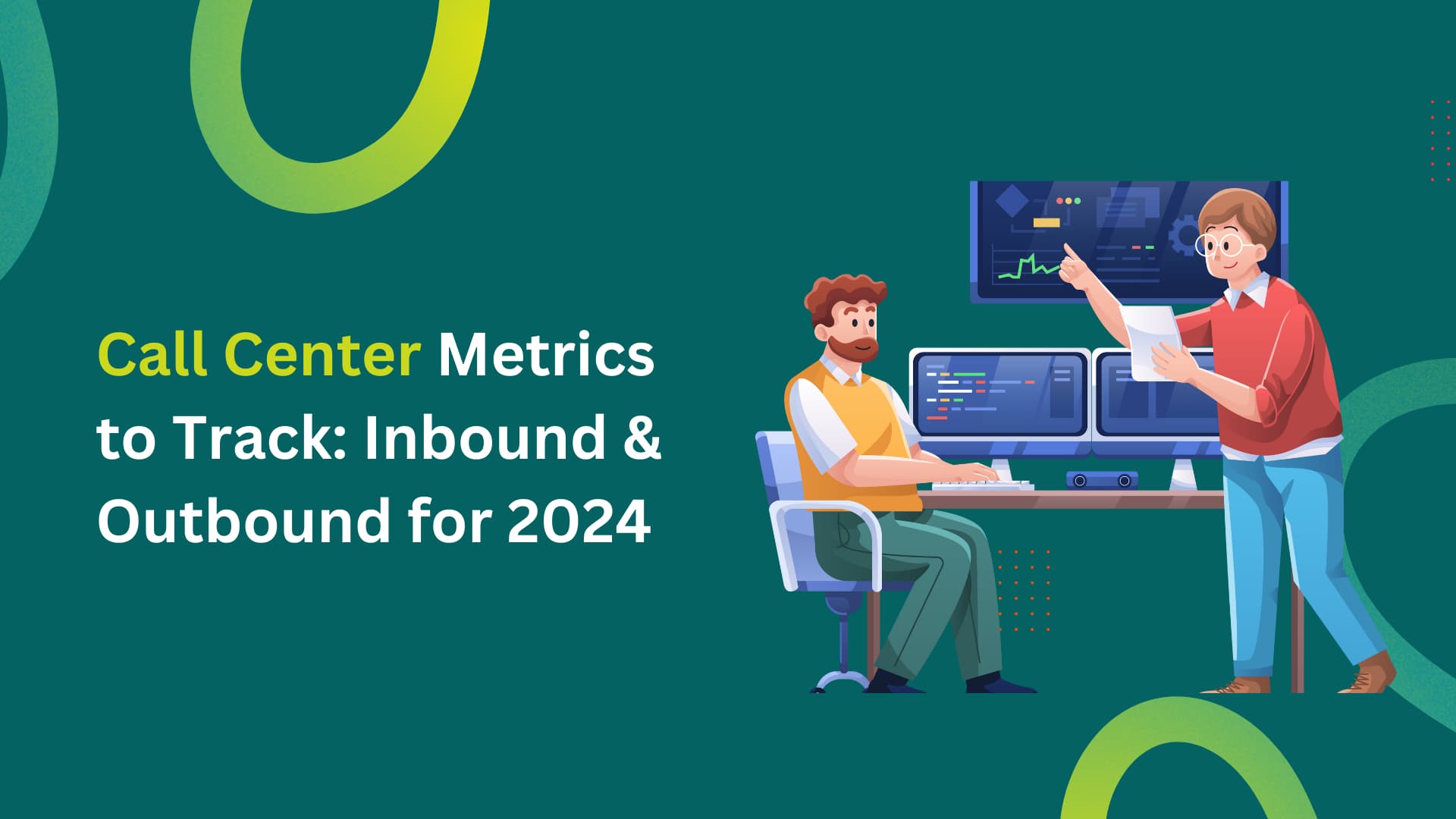 Call Center Metrics to Track: Inbound & Outbound for 2024